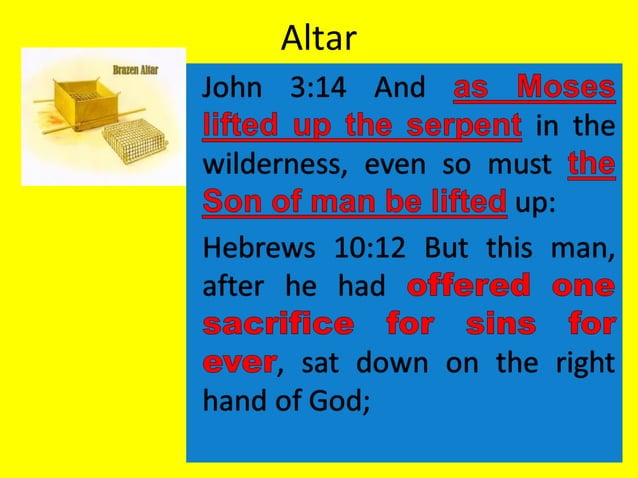 Altar

Brazen Altar

John 3:14 And as Moses lifted up the serpent in the wilderness, even so must the Son of man be lifted up:

Hebrews 10:12 But this man, after he had offered one sacrifice for sins for ever, sat down on the right hand of God;